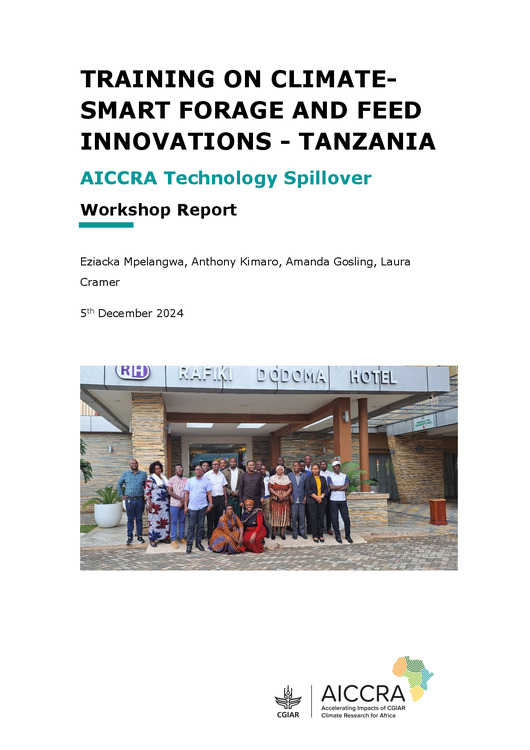 TRAINING ON CLIMATE-SMART FORAGE AND FEED INNOVATIONS - TANZANIA

AICCRA Technology Spillover

Workshop Report

Eziacka Mpelangwa, Anthony Kimaro, Amanda Gosling, Laura Cramer

5$^{th}$ December 2024

RH RAFIKI DODOMA HOTEL

CGIAR

AICCRA
Accelerating Impacts of CGIAR Climate Research for Africa